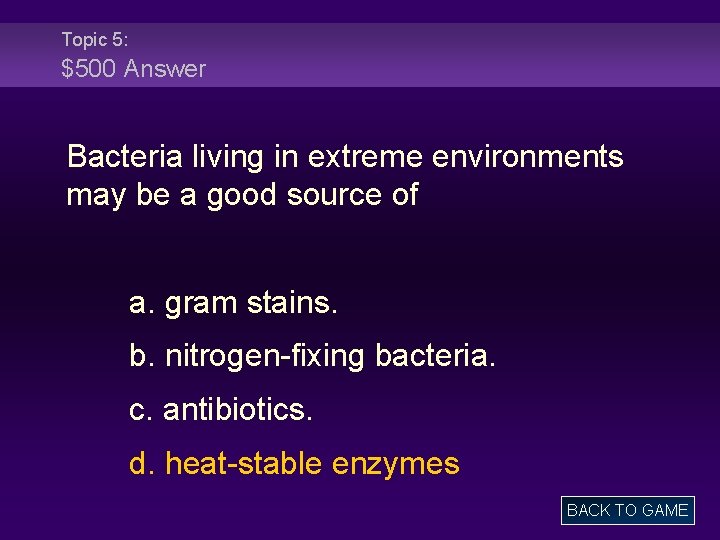 Topic 5:
$500 Answer

Bacteria living in extreme environments may be a good source of

a. gram stains.

b. nitrogen-fixing bacteria.

c. antibiotics.

d. heat-stable enzymes

BACK TO GAME